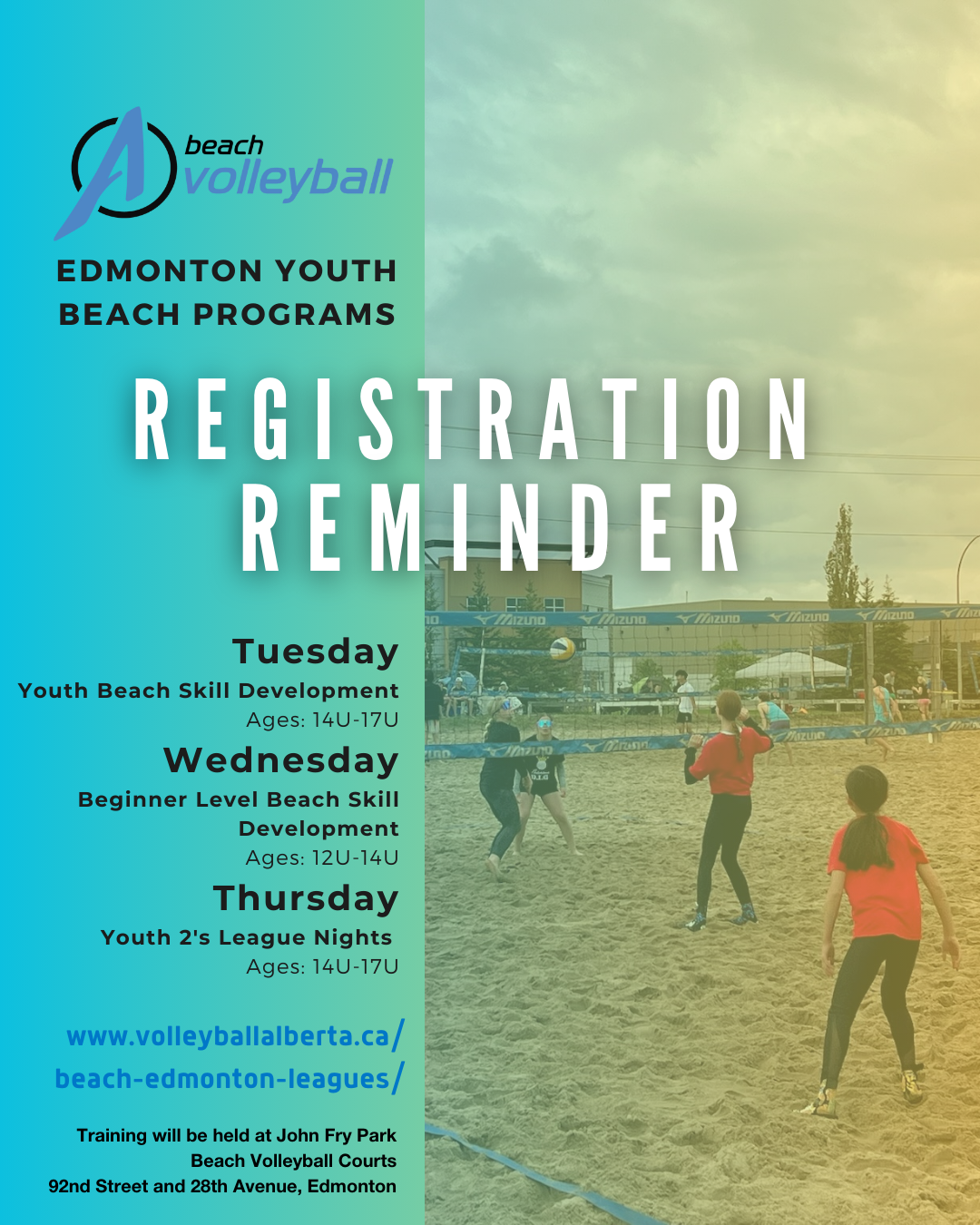 beach volleyball

EDMONTON YOUTH BEACH PROGRAMS

REGISTRATION REMINDER

Tuesday
Youth Beach Skill Development
Ages: 14U-17U

Wednesday
Beginner Level Beach Skill Development
Ages: 12U-14U

Thursday
Youth 2's League Nights
Ages: 14U-17U

www.volleyballalberta.ca/beach-edmonton-leagues/

Training will be held at John Fry Park Beach Volleyball Courts
92nd Street and 28th Avenue, Edmonton

MIZUNO MIZUNO MIZUNO MIZUNO MIZUNO